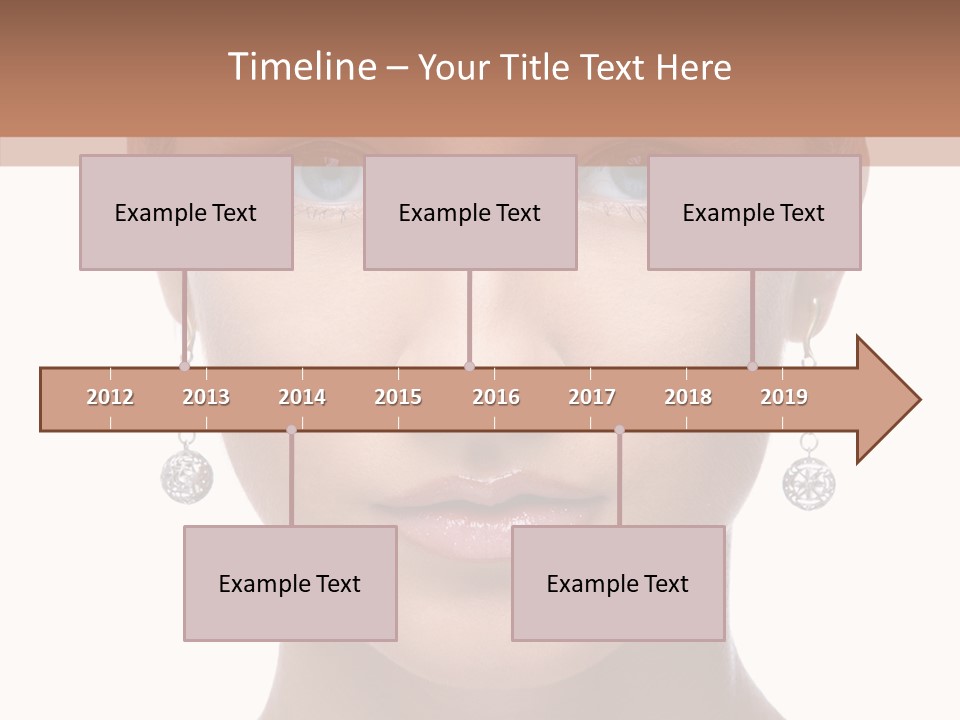 Timeline – Your Title Text Here

Example Text

Example Text

Example Text

2012 2013 2014 2015 2016 2017 2018 2019

Example Text

Example Text